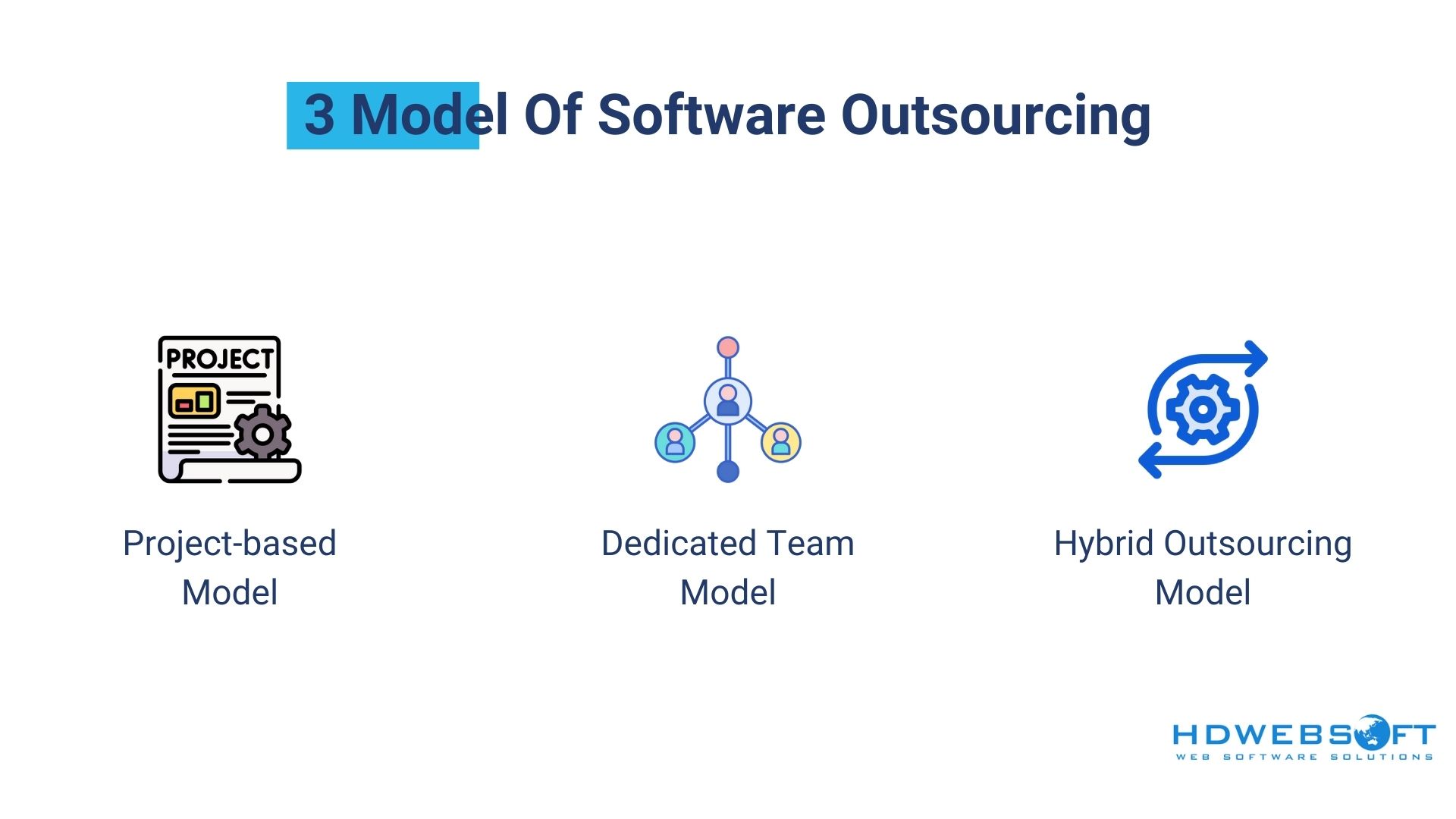 3 Model Of Software Outsourcing

PROJECT

Project-based Model

Dedicated Team Model

Hybrid Outsourcing Model

HDWEBSOFT
WEB SOFTWARE SOLUTIONS